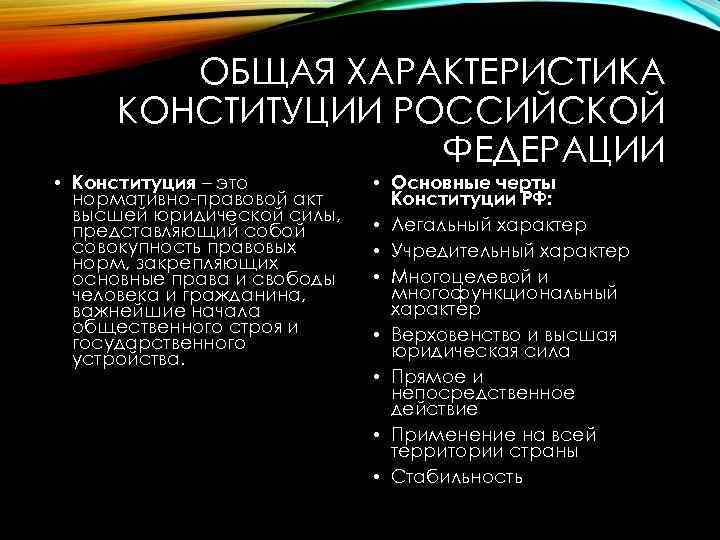 ОБЩАЯ ХАРАКТЕРИСТИКА КОНСТИТУЦИИ РОССИЙСКОЙ ФЕДЕРАЦИИ

• Конституция – это нормативно-правовой акт высшей юридической силы, представляющий собой совокупность правовых норм, закрепляющих основные права и свободы человека и гражданина, важнейшие начала общественного строя и государственного устройства.

• Основные черты Конституции РФ:
• Легальный характер
• Учредительный характер
• Многоцелевой и многофункциональный характер
• Верховенство и высшая юридическая сила
• Прямое и непосредственное действие
• Применение на всей территории страны
• Стабильность